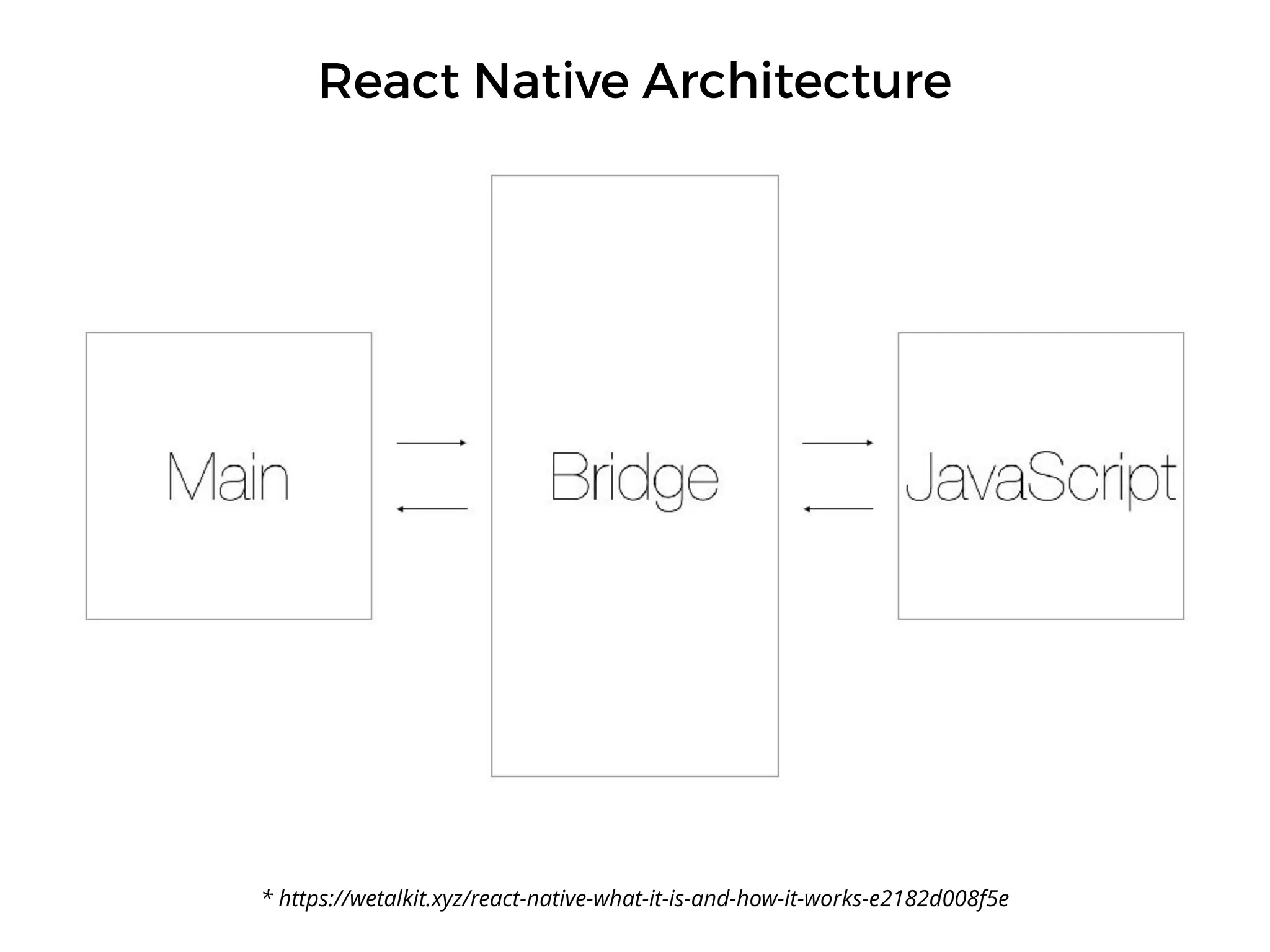 React Native Architecture

Main

Bridge

JavaScript

* https://wetalkit.xyz/react-native-what-it-is-and-how-it-works-e2182d008f5e